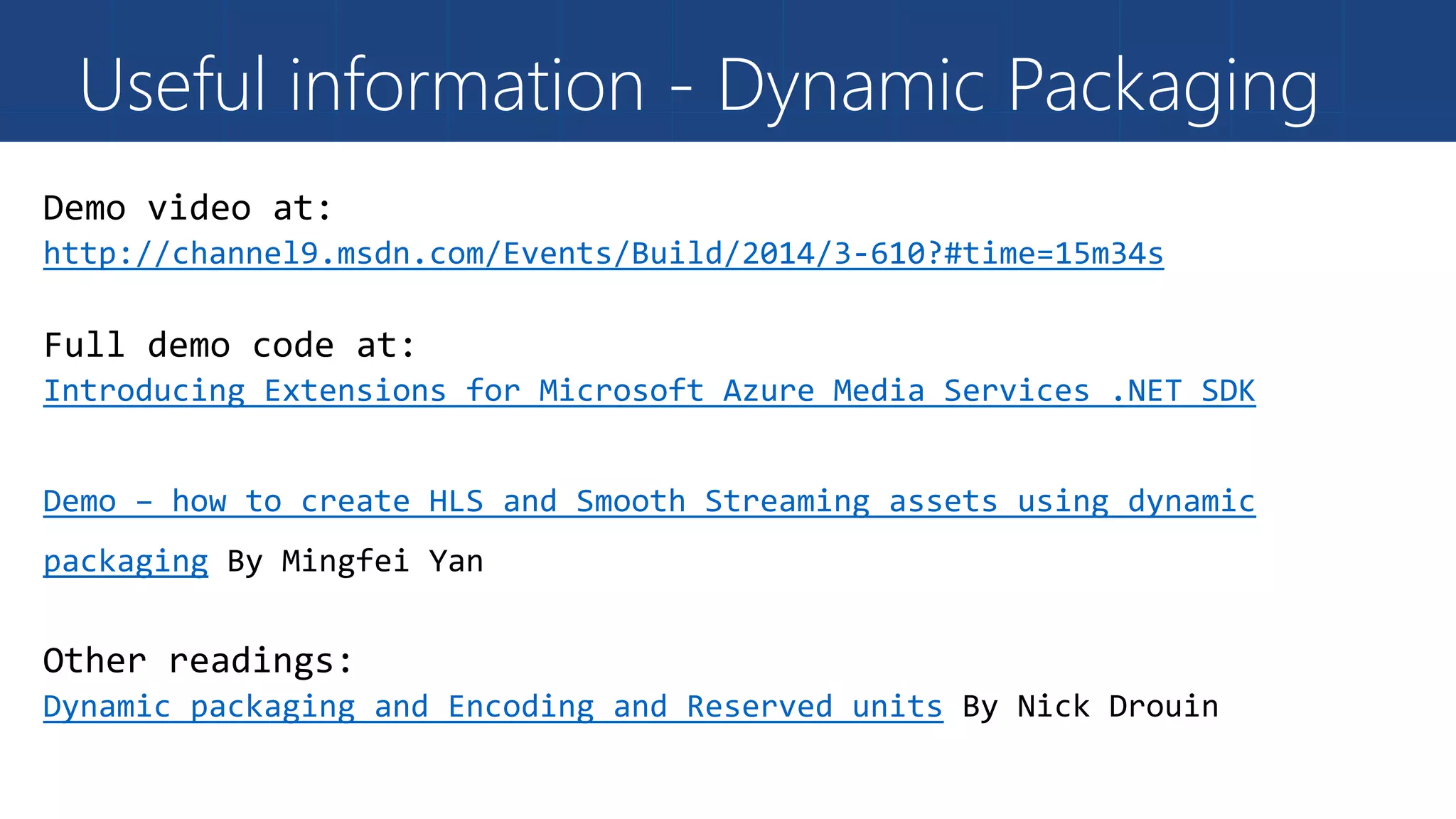 Useful information - Dynamic Packaging

Demo video at:
http://channel9.msdn.com/Events/Build/2014/3-610?#time=15m34s

Full demo code at:
Introducing Extensions for Microsoft Azure Media Services .NET SDK

Demo – how to create HLS and Smooth Streaming assets using dynamic packaging By Mingfei Yan

Other readings:
Dynamic packaging and Encoding and Reserved units By Nick Drouin